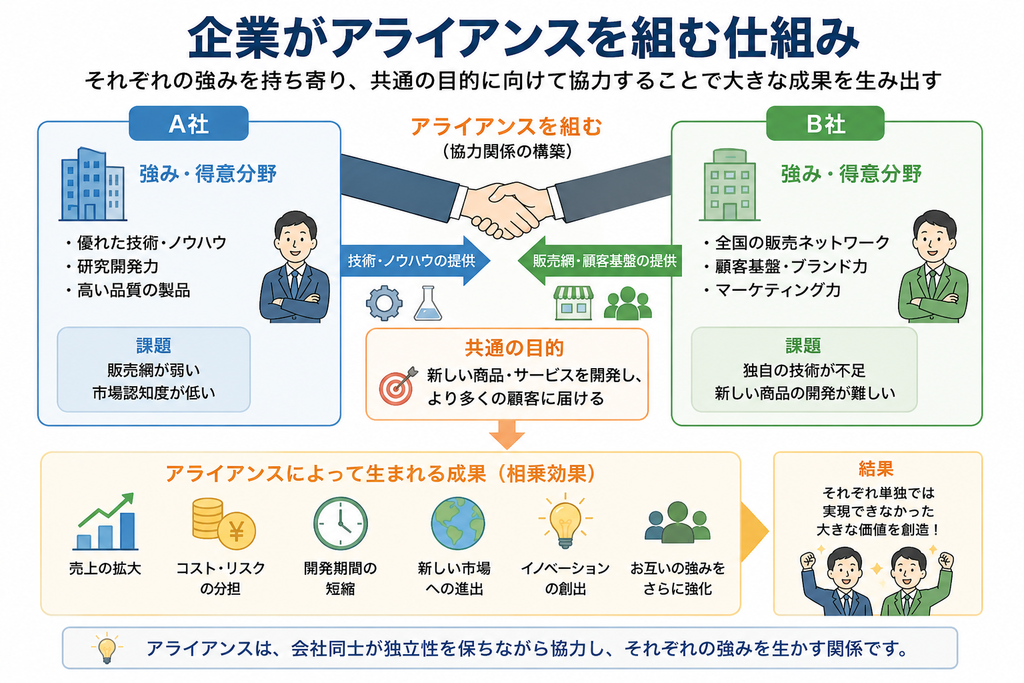 企業がアライアンスを組む仕組み

それぞれの強みを持ち寄り、共通の目的に向けて協力することで大きな成果を生み出す

A社

強み・得意分野

・優れた技術・ノウハウ
・研究開発力
・高い品質の製品

課題
販売網が弱い
市場認知度が低い

アライアンスを組む
（協力関係の構築）

技術・ノウハウの提供

販売網・顧客基盤の提供

共通の目的
新しい商品・サービスを開発し、より多くの顧客に届ける

B社

強み・得意分野

・全国の販売ネットワーク
・顧客基盤・ブランド力
・マーケティング力

課題
独自の技術が不足
新しい商品の開発が難しい

アライアンスによって生まれる成果（相乗効果）

売上の拡大

コスト・リスクの分担

開発期間の短縮

新しい市場への進出

イノベーションの創出

お互いの強みをさらに強化

結果
それぞれ単独では実現できなかった大きな価値を創造！

アライアンスは、会社同士が独立性を保ちながら協力し、それぞれの強みを生かす関係です。